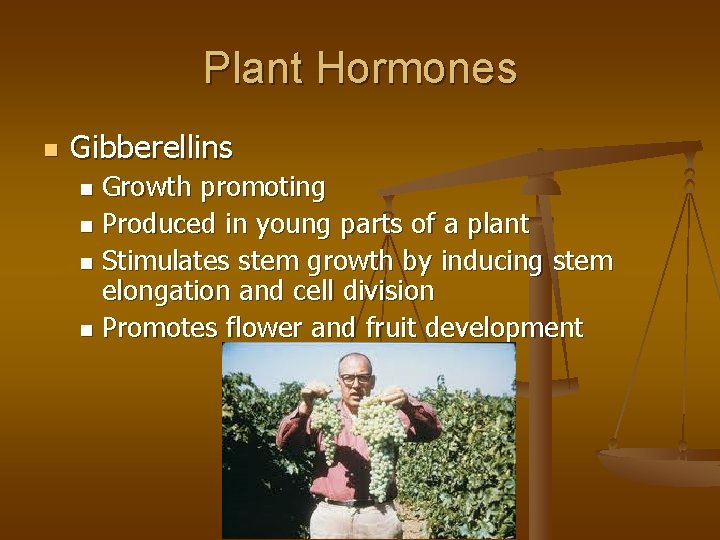 Plant Hormones

Gibberellins

Growth promoting

Produced in young parts of a plant

Stimulates stem growth by inducing stem elongation and cell division

Promotes flower and fruit development